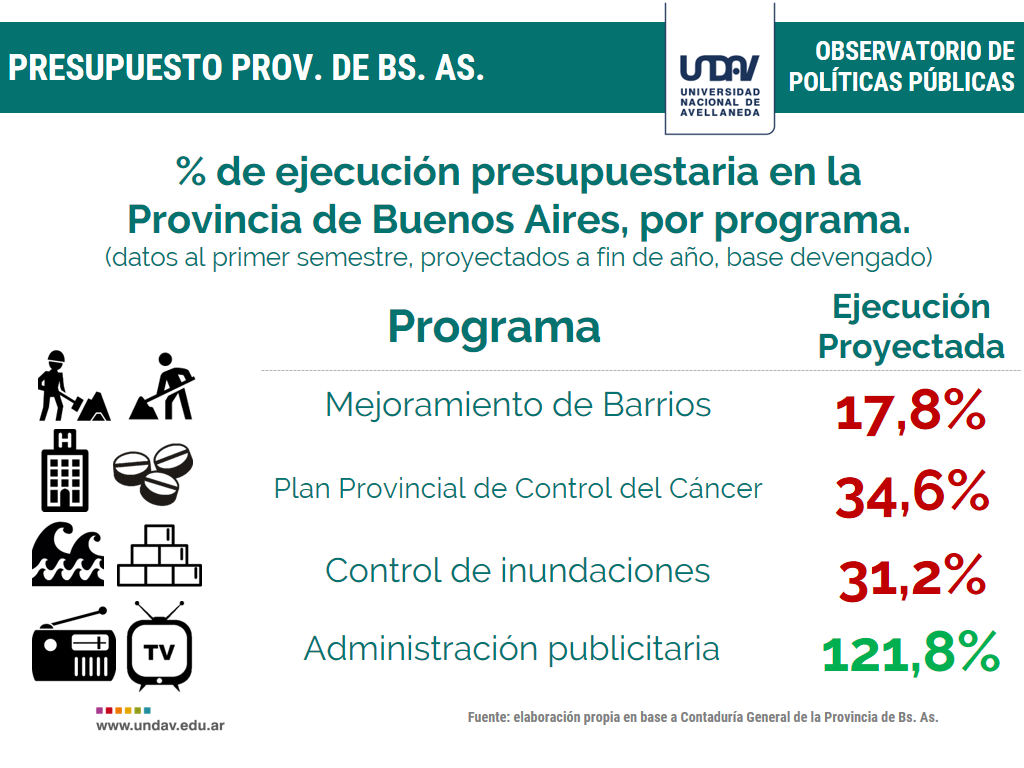 PRESUPUESTO PROV. DE BS. AS.

UNDAV UNIVERSIDAD NACIONAL DE AVELLANEDA

OBSERVATORIO DE POLÍTICAS PÚBLICAS

% de ejecución presupuestaria en la Provincia de Buenos Aires, por programa.
(datos al primer semestre, proyectados a fin de año, base devengado)

| Programa | Ejecución Proyectada |
|---|---|
| Mejoramiento de Barrios | 17,8% |
| Plan Provincial de Control del Cáncer | 34,6% |
| Control de inundaciones | 31,2% |
| Administración publicitaria | 121,8% |

TV

www.undav.edu.ar

Fuente: elaboración propia en base a Contaduría General de la Provincia de Bs. As.